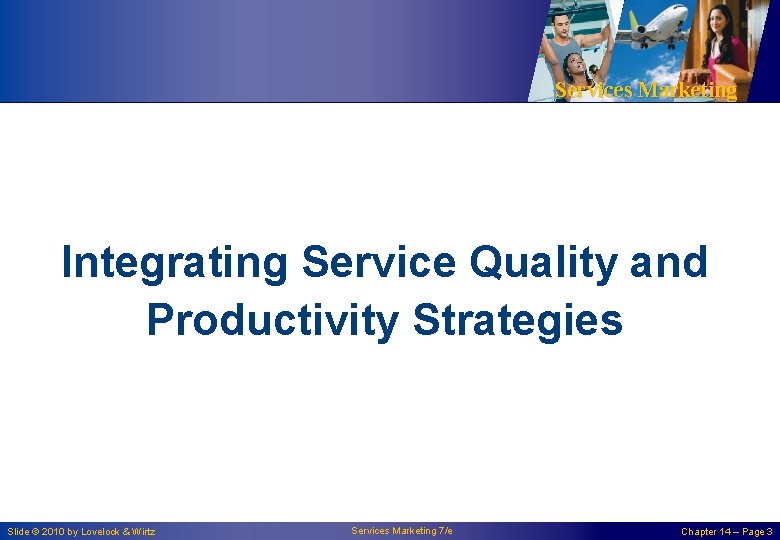 Services Marketing

Integrating Service Quality and Productivity Strategies

Slide © 2010 by Lovelock & Wirtz

Services Marketing 7/e

Chapter 14 – Page 3